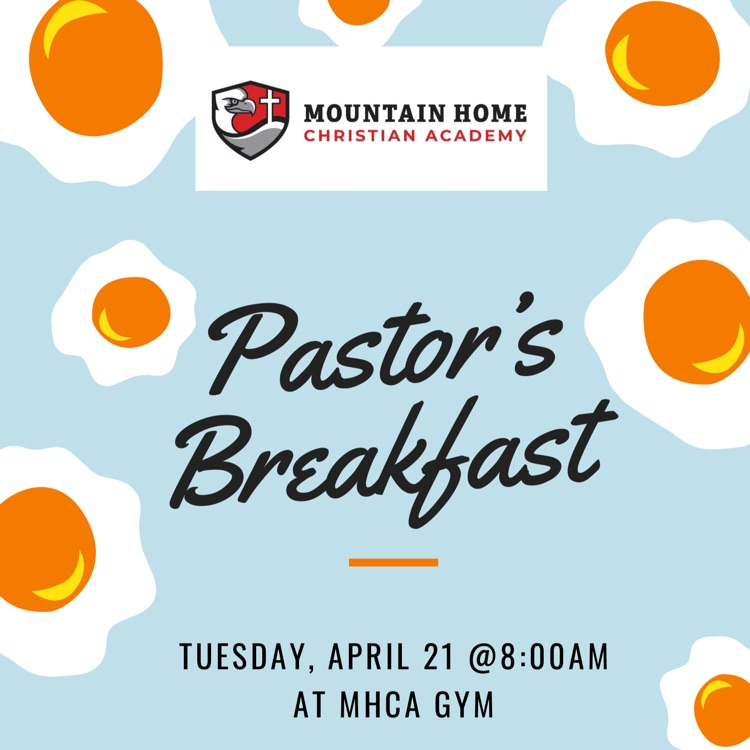 MOUNTAIN HOME
CHRISTIAN ACADEMY

Pastor's Breakfast

TUESDAY, APRIL 21 @8:00AM
AT MHCA GYM